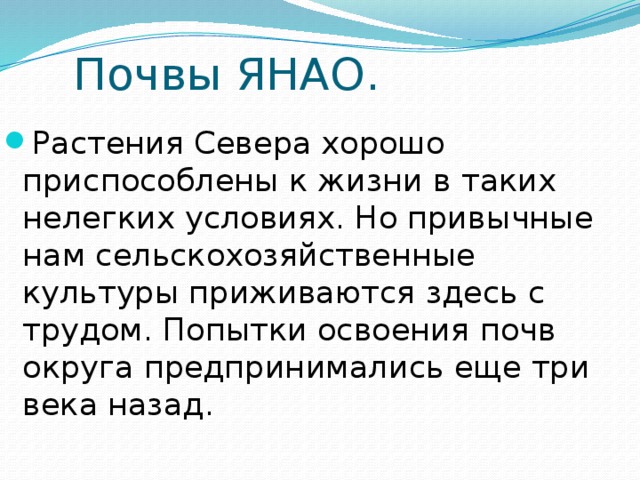 Почвы ЯНАО.

Растения Севера хорошо приспособлены к жизни в таких нелегких условиях. Но привычные нам сельскохозяйственные культуры приживаются здесь с трудом. Попытки освоения почв округа предпринимались еще три века назад.